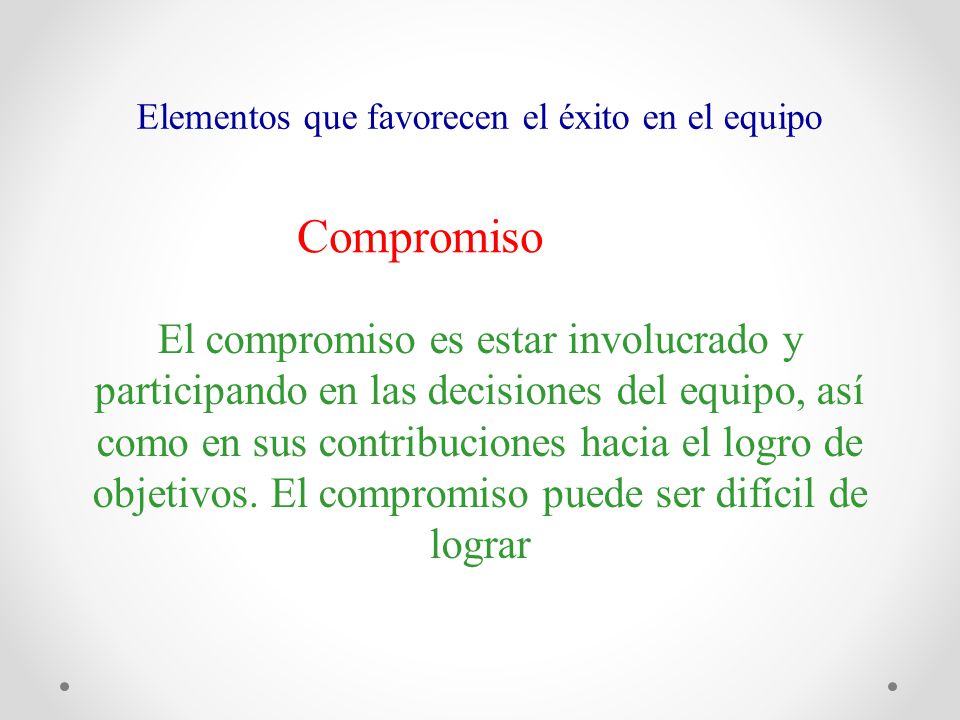 Elementos que favorecen el éxito en el equipo

Compromiso

El compromiso es estar involucrado y participando en las decisiones del equipo, así como en sus contribuciones hacia el logro de objetivos. El compromiso puede ser difícil de lograr